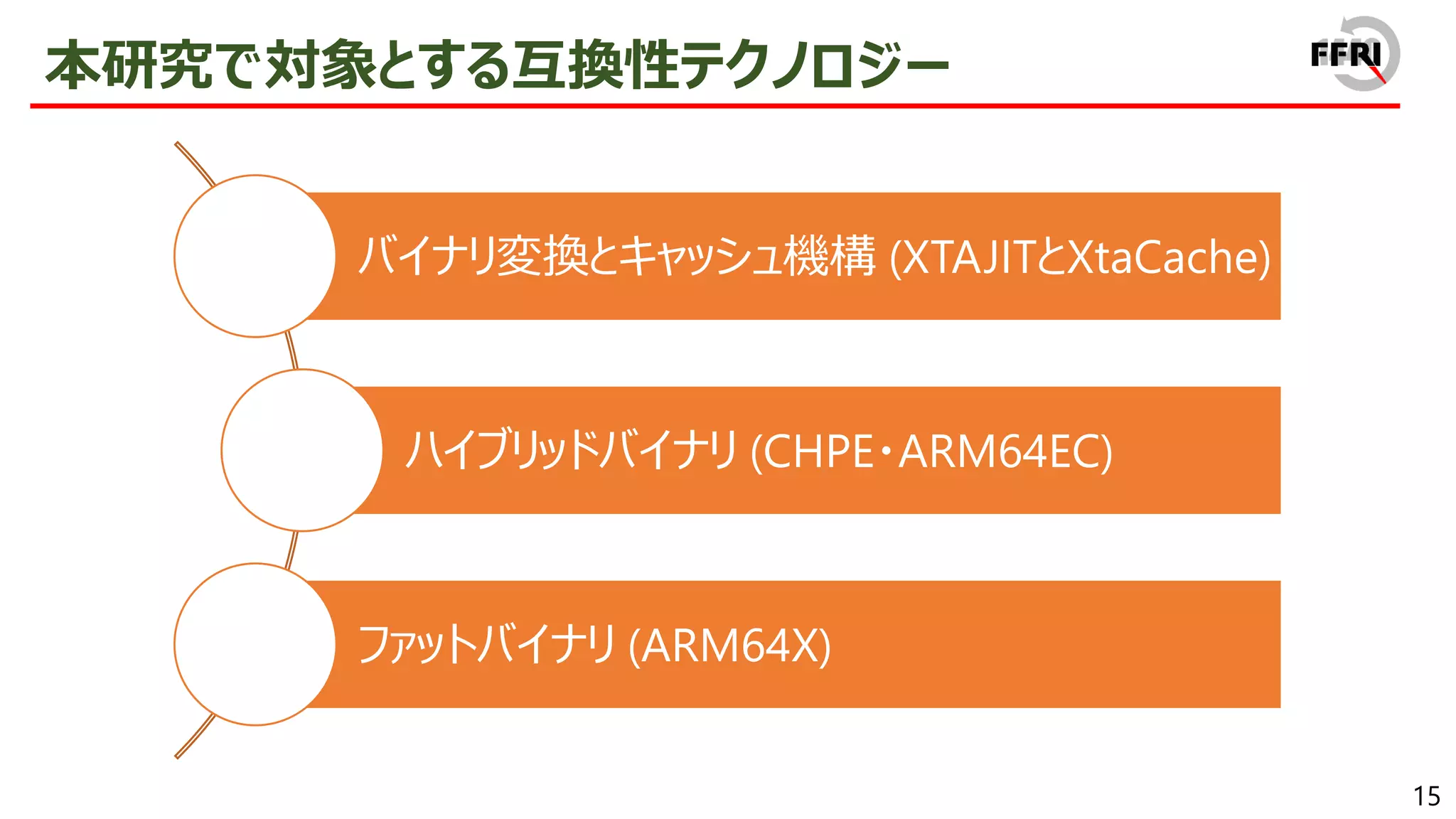 本研究で対象とする互換性テクノロジー

FFRI

バイナリ変換とキャッシュ機構 (XTAJITとXtaCache)

ハイブリッドバイナリ (CHPE・ARM64EC)

ファットバイナリ (ARM64X)

15